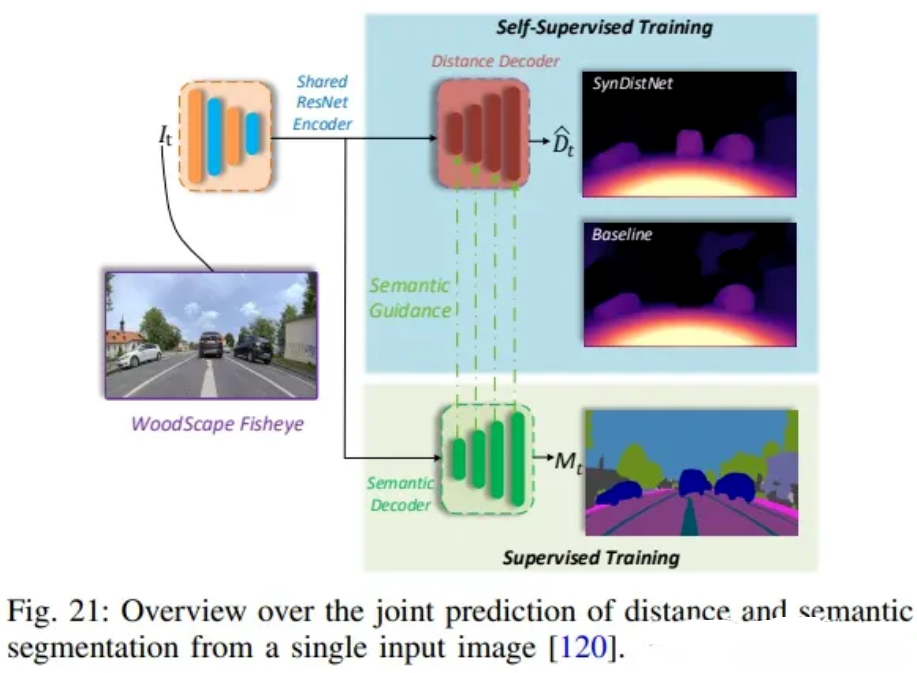 Self-Supervised Training

Distance Decoder

Shared ResNet Encoder

$I_t$

$\widehat{D}_t$

SynDistNet

Baseline

Semantic Guidance

WoodScape Fisheye

Semantic Decoder

$M_t$

Supervised Training

Fig. 21: Overview over the joint prediction of distance and semantic segmentation from a single input image [120].